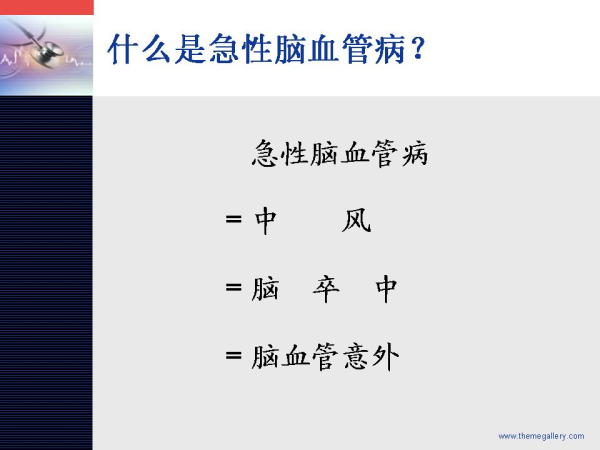 什么是急性脑血管病？

急性脑血管病

= 中　　风

= 脑　卒　中

= 脑血管意外

www.themegallery.com